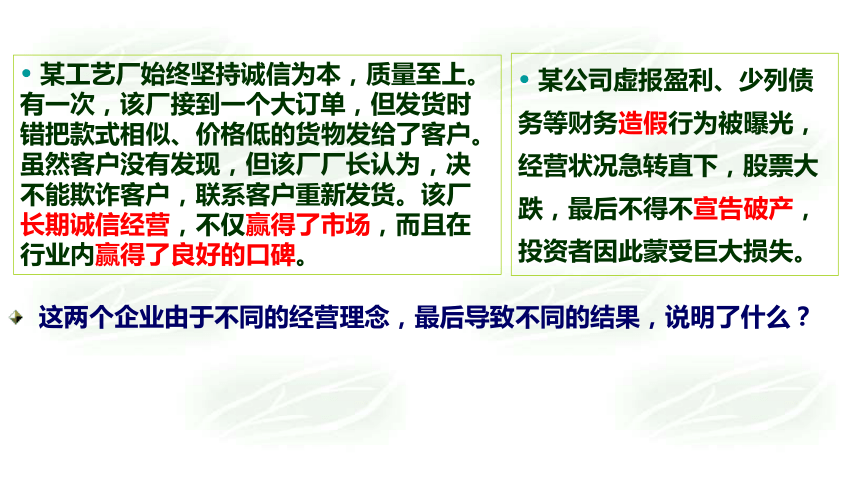 • 某工艺厂始终坚持诚信为本，质量至上。有一次，该厂接到一个大订单，但发货时错把款式相似、价格低的货物发给了客户。虽然客户没有发现，但该厂厂长认为，决不能欺诈客户，联系客户重新发货。该厂长期诚信经营，不仅赢得了市场，而且在行业内赢得了良好的口碑。

• 某公司虚报盈利、少列债务等财务造假行为被曝光，经营状况急转直下，股票大跌，最后不得不宣告破产，投资者因此蒙受巨大损失。

这两个企业由于不同的经营理念，最后导致不同的结果，说明了什么？